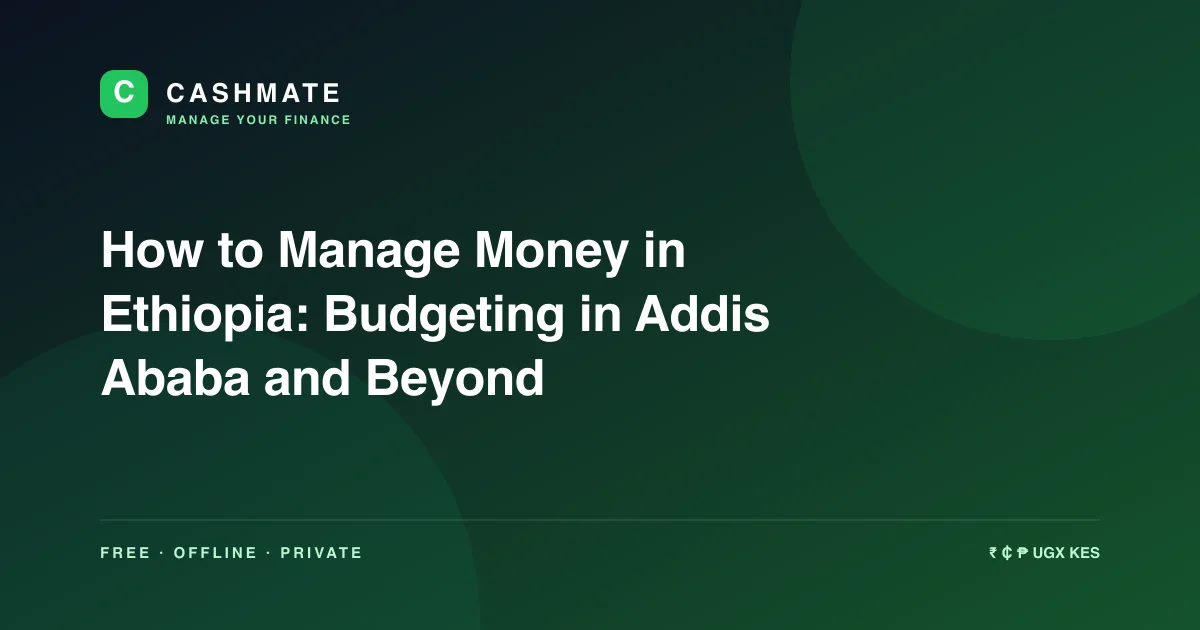 C CASHMATE
MANAGE YOUR FINANCE

How to Manage Money in Ethiopia: Budgeting in Addis Ababa and Beyond

FREE · OFFLINE · PRIVATE

₹ ₵ ₱ UGX KES